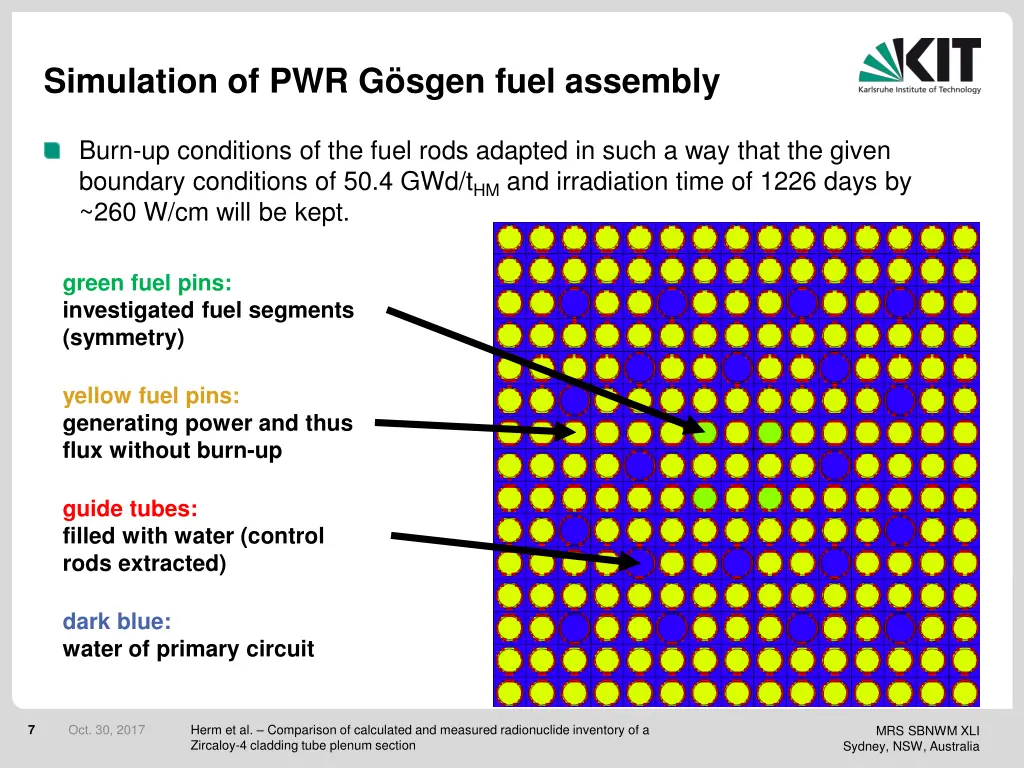 Simulation of PWR Gösgen fuel assembly

KIT
Karlsruhe Institute of Technology

Burn-up conditions of the fuel rods adapted in such a way that the given boundary conditions of 50.4 GWd/t$_{HM}$ and irradiation time of 1226 days by ~260 W/cm will be kept.

green fuel pins:
investigated fuel segments (symmetry)

yellow fuel pins:
generating power and thus flux without burn-up

guide tubes:
filled with water (control rods extracted)

dark blue:
water of primary circuit

7 Oct. 30, 2017 Herm et al. – Comparison of calculated and measured radionuclide inventory of a Zircaloy-4 cladding tube plenum section

MRS SBNWM XLI
Sydney, NSW, Australia